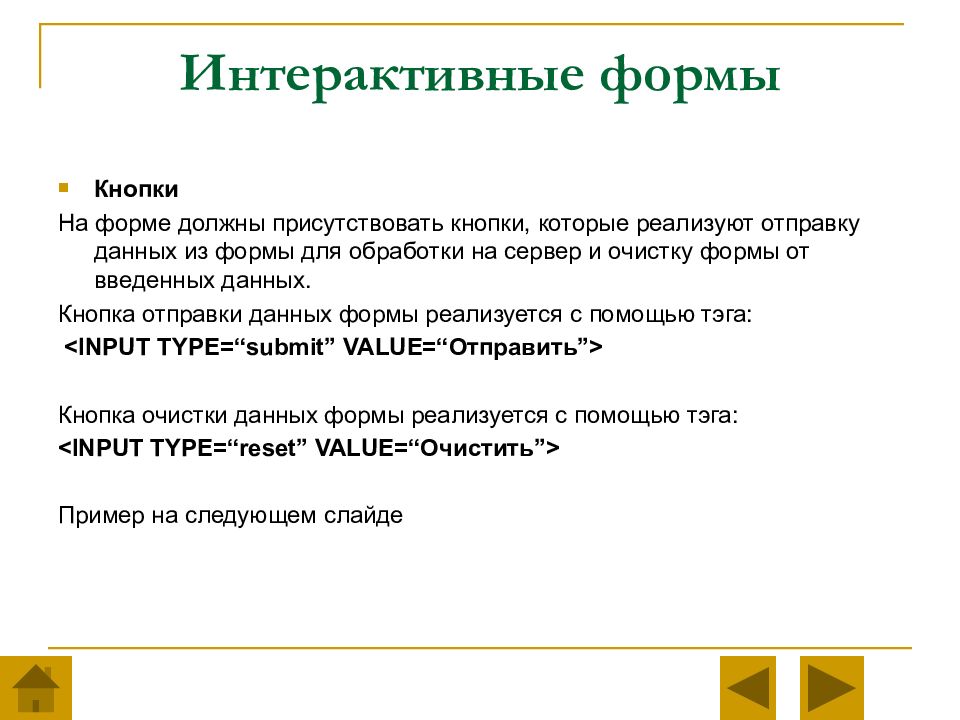 Интерактивные формы

Кнопки

На форме должны присутствовать кнопки, которые реализуют отправку данных из формы для обработки на сервер и очистку формы от введенных данных.

Кнопка отправки данных формы реализуется с помощью тэга:

<INPUT TYPE=“submit” VALUE=“Отправить”>

Кнопка очистки данных формы реализуется с помощью тэга:

<INPUT TYPE=“reset” VALUE=“Очистить”>

Пример на следующем слайде